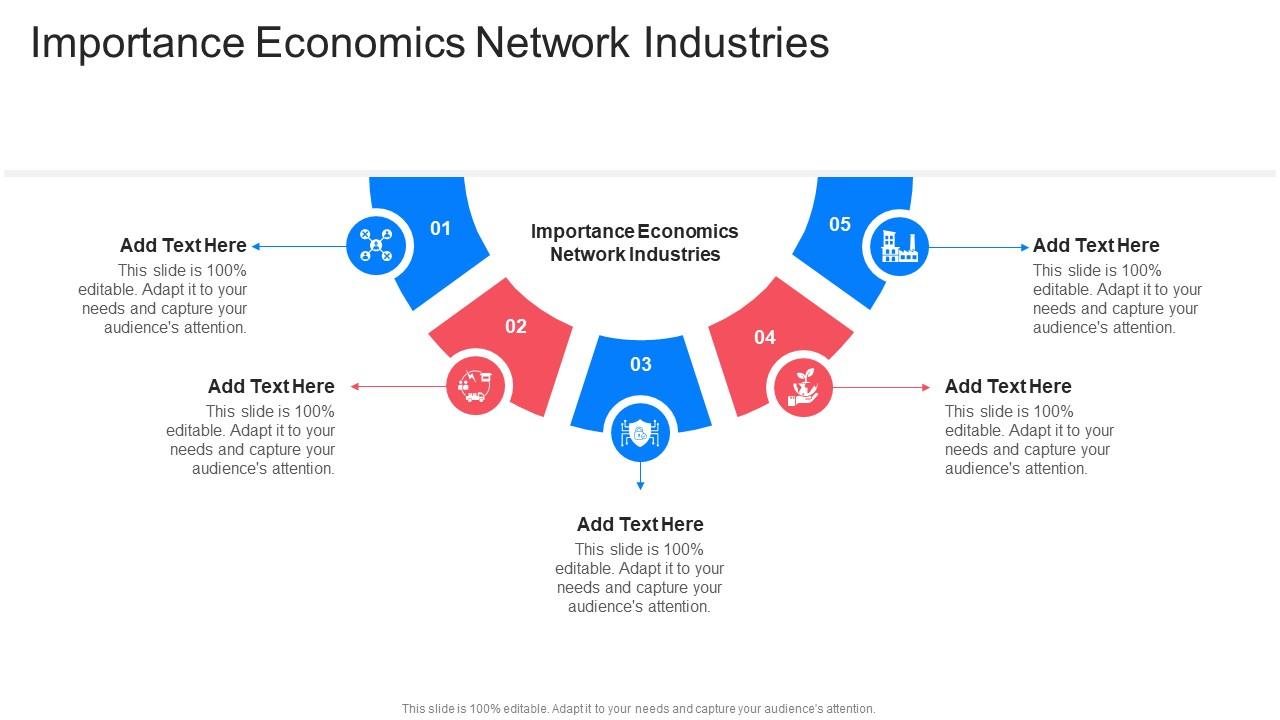 Importance Economics Network Industries

Importance Economics Network Industries

01

Add Text Here
This slide is 100% editable. Adapt it to your needs and capture your audience's attention.

02

Add Text Here
This slide is 100% editable. Adapt it to your needs and capture your audience's attention.

03

Add Text Here
This slide is 100% editable. Adapt it to your needs and capture your audience's attention.

04

Add Text Here
This slide is 100% editable. Adapt it to your needs and capture your audience's attention.

05

Add Text Here
This slide is 100% editable. Adapt it to your needs and capture your audience's attention.

This slide is 100% editable. Adapt it to your needs and capture your audience's attention.